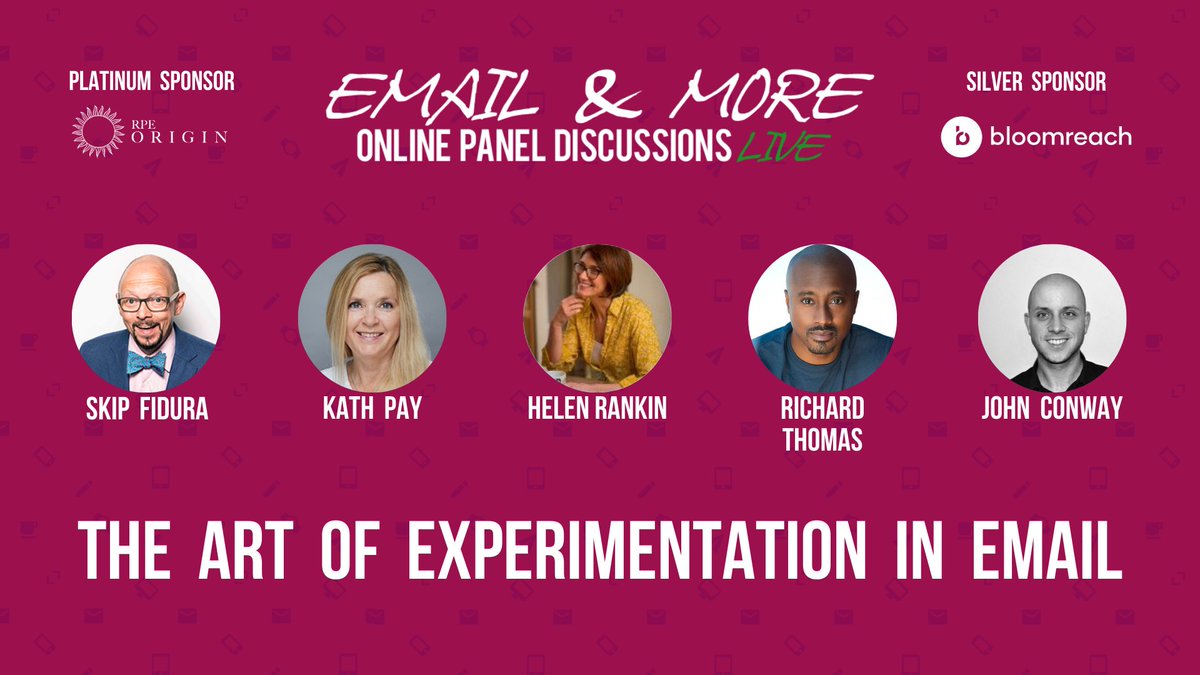 PLATINUM SPONSOR

RPE ORIGIN

EMAIL & MORE
ONLINE PANEL DISCUSSIONS LIVE

SILVER SPONSOR

bloomreach

SKIP FIDURA

KATH PAY

HELEN RANKIN

RICHARD THOMAS

JOHN CONWAY

THE ART OF EXPERIMENTATION IN EMAIL